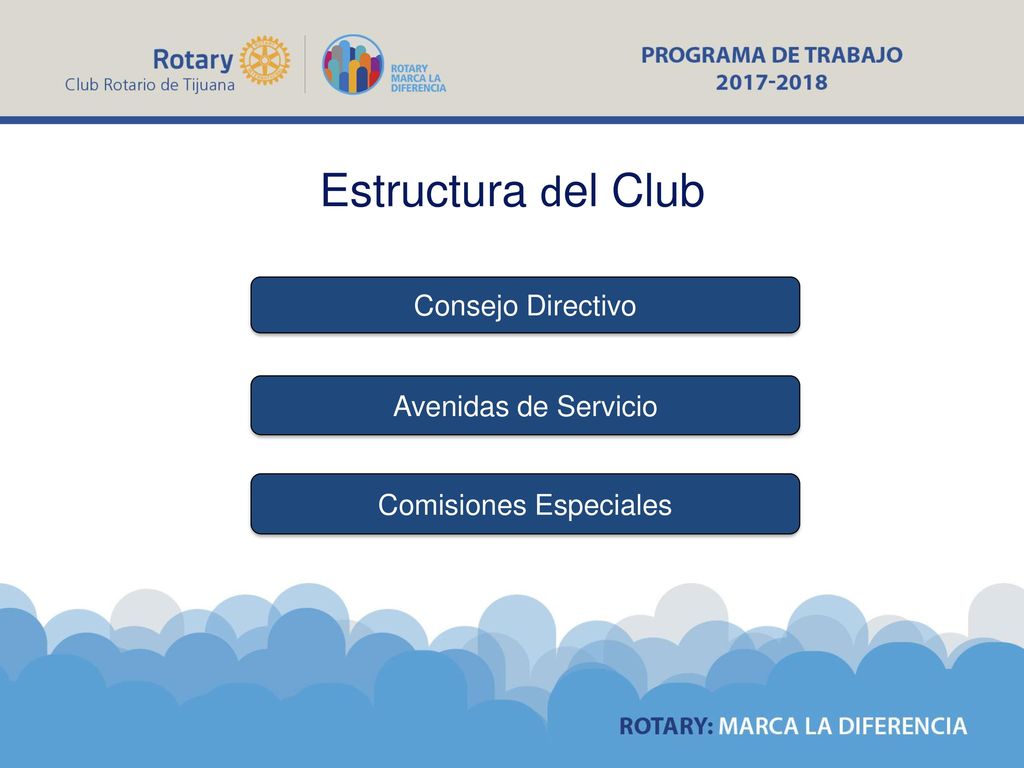 Rotary
Club Rotario de Tijuana

ROTARY
MARCA LA
DIFERENCIA

PROGRAMA DE TRABAJO
2017-2018

Estructura del Club

Consejo Directivo

Avenidas de Servicio

Comisiones Especiales

ROTARY: MARCA LA DIFERENCIA